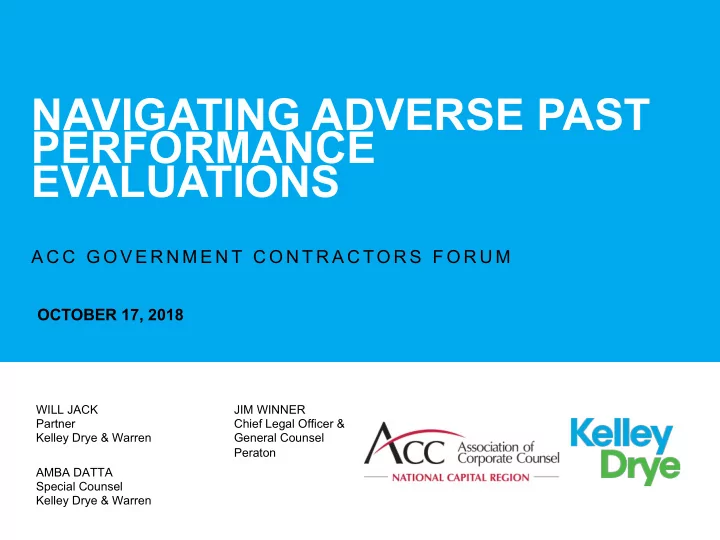 NAVIGATING ADVERSE PAST PERFORMANCE EVALUATIONS

ACC GOVERNMENT CONTRACTORS FORUM

OCTOBER 17, 2018

WILL JACK
Partner
Kelley Drye & Warren

AMBA DATTA
Special Counsel
Kelley Drye & Warren

JIM WINNER
Chief Legal Officer & General Counsel
Peraton

ACC Association of Corporate Counsel
NATIONAL CAPITAL REGION

Kelley Drye